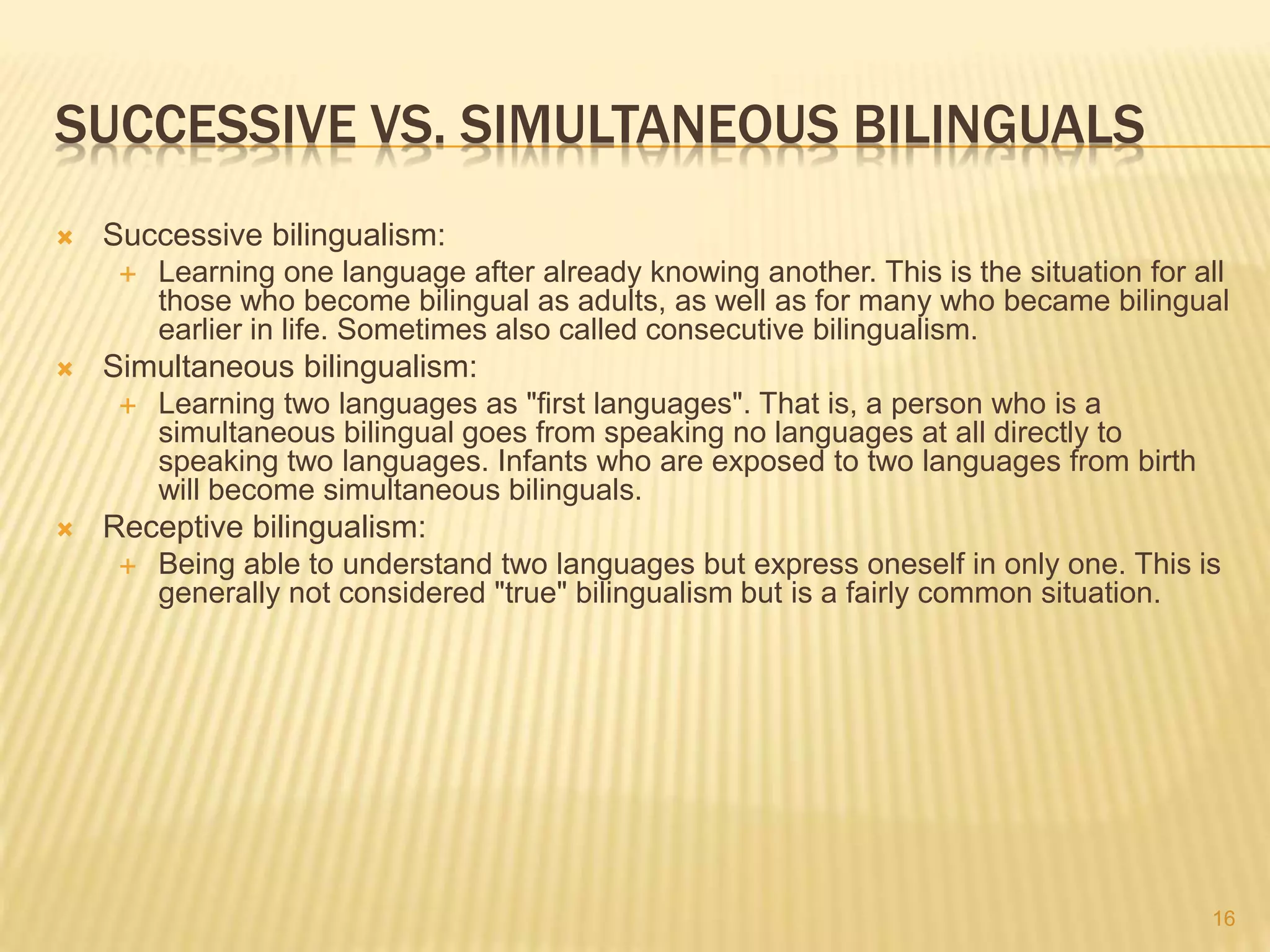 SUCCESSIVE VS. SIMULTANEOUS BILINGUALS

Successive bilingualism:

Learning one language after already knowing another. This is the situation for all those who become bilingual as adults, as well as for many who became bilingual earlier in life. Sometimes also called consecutive bilingualism.

Simultaneous bilingualism:

Learning two languages as "first languages". That is, a person who is a simultaneous bilingual goes from speaking no languages at all directly to speaking two languages. Infants who are exposed to two languages from birth will become simultaneous bilinguals.

Receptive bilingualism:

Being able to understand two languages but express oneself in only one. This is generally not considered "true" bilingualism but is a fairly common situation.

16